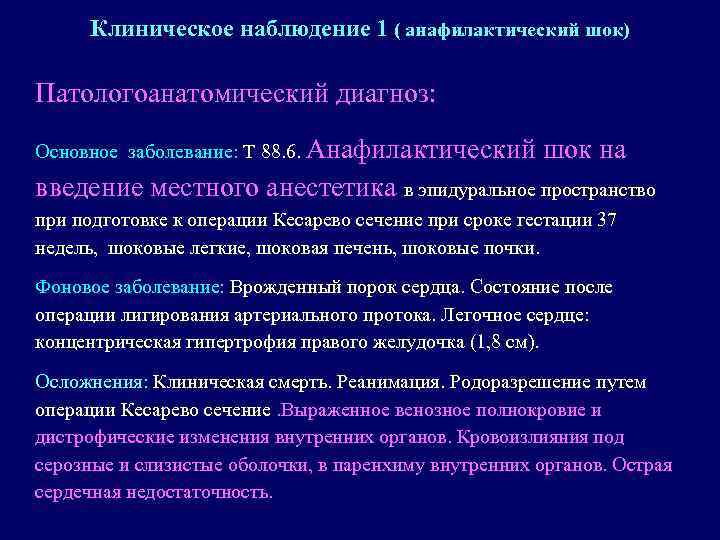 Клиническое наблюдение 1 ( анафилактический шок)

Патологоанатомический диагноз:

Основное заболевание: Т 88.6. Анафилактический шок на введение местного анестетика в эпидуральное пространство при подготовке к операции Кесарево сечение при сроке гестации 37 недель, шоковые легкие, шоковая печень, шоковые почки.

Фоновое заболевание: Врожденный порок сердца. Состояние после операции лигирования артериального протока. Легочное сердце: концентрическая гипертрофия правого желудочка (1,8 см).

Осложнения: Клиническая смерть. Реанимация. Родоразрешение путем операции Кесарево сечение .Выраженное венозное полнокровие и дистрофические изменения внутренних органов. Кровоизлияния под серозные и слизистые оболочки, в паренхиму внутренних органов. Острая сердечная недостаточность.